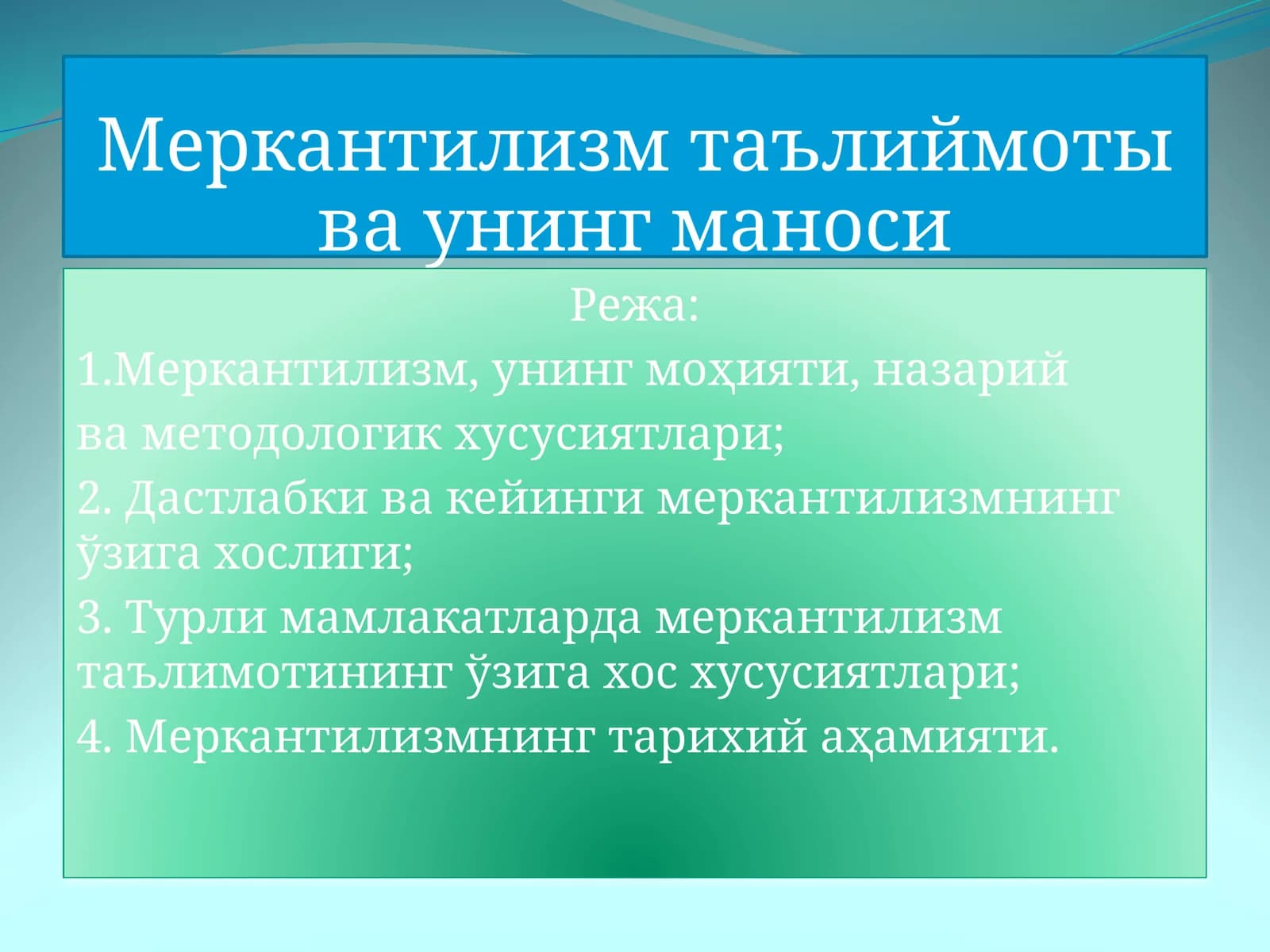 Меркантилизм таълиймоты ва унинг маноси

Режа:

1.Меркантилизм, унинг моҳияти, назарий ва методологик хусусиятлари;

2. Дастлабки ва кейинги меркантилизмнинг ўзига хослиги;

3. Турли мамлакатларда меркантилизм таълимотининг ўзига хос хусусиятлари;

4. Меркантилизмнинг тарихий аҳамияти.